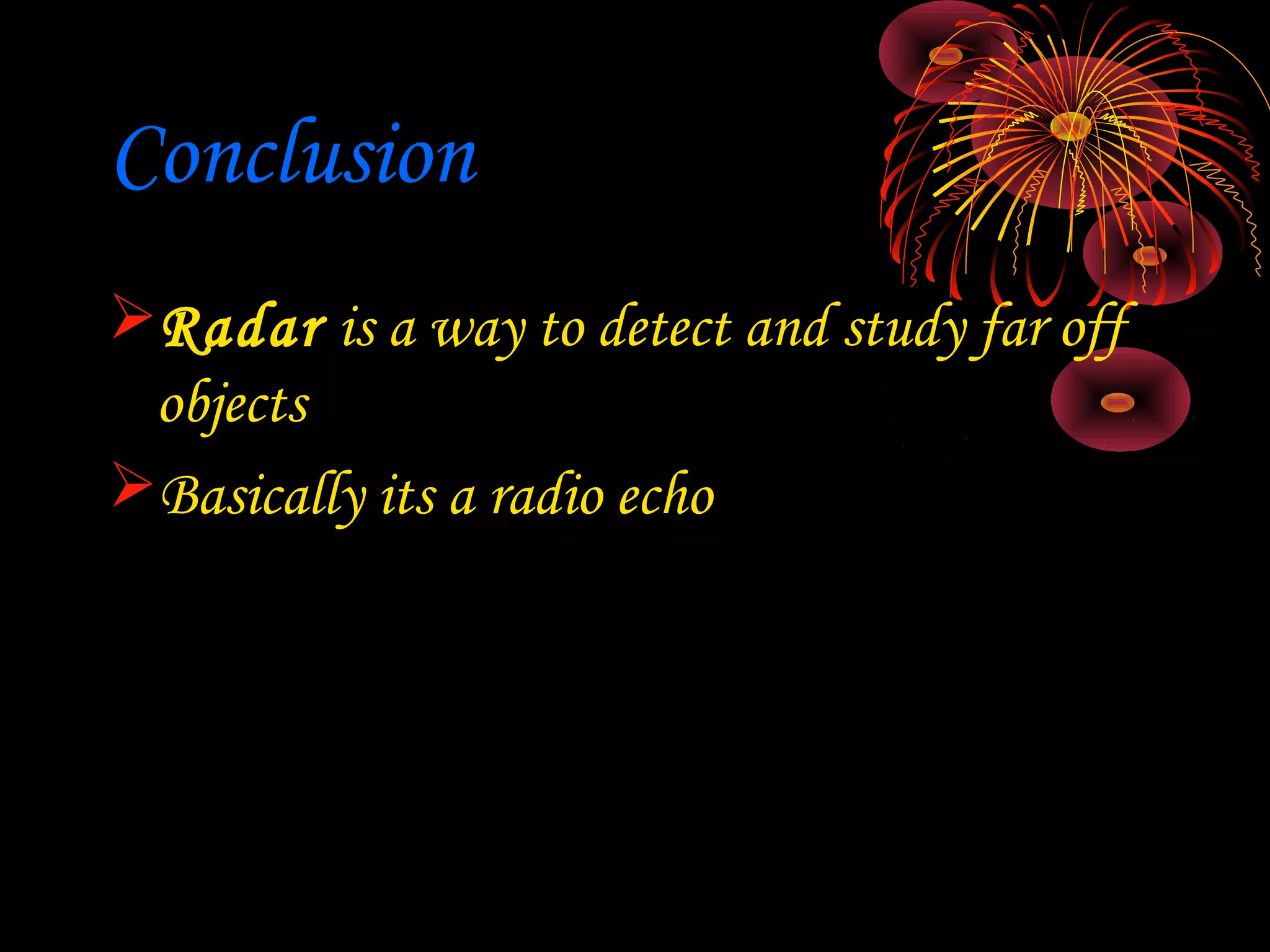 Conclusion

➢ Radar is a way to detect and study far off objects

➢ Basically its a radio echo